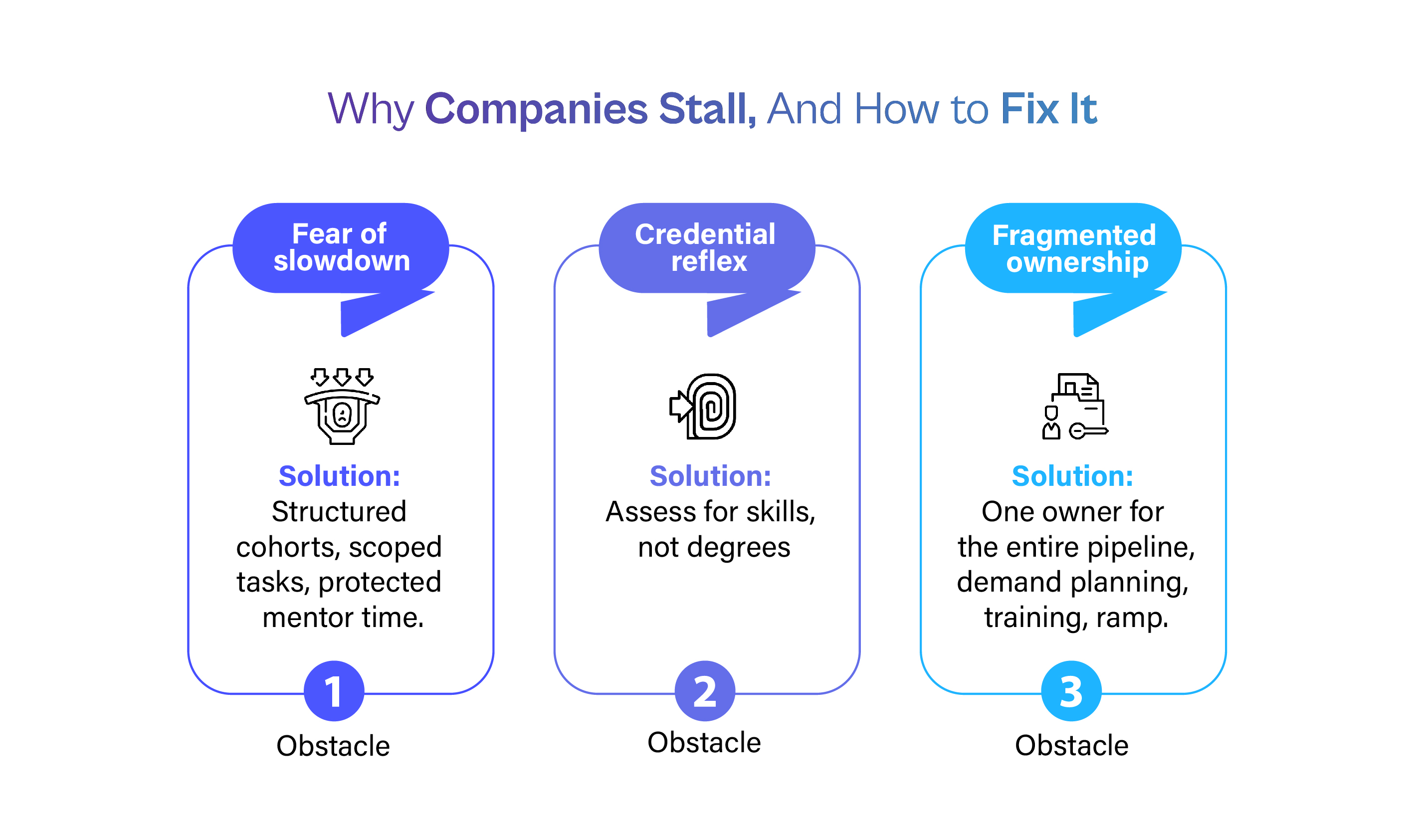 Why Companies Stall, And How to Fix It

Fear of slowdown

Solution:
Structured cohorts, scoped tasks, protected mentor time.

1

Obstacle

Credential reflex

Solution:
Assess for skills, not degrees

2

Obstacle

Fragmented ownership

Solution:
One owner for the entire pipeline, demand planning, training, ramp.

3

Obstacle